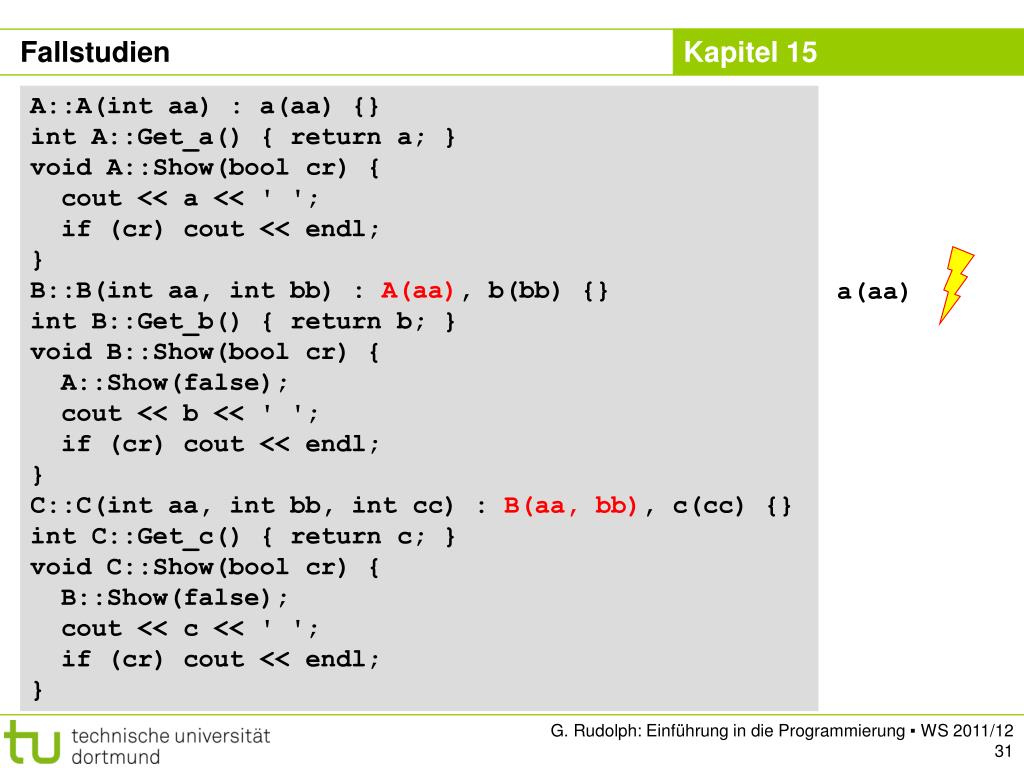 Fallstudien

Kapitel 15

A::A(int aa) : a(aa) {}
int A::Get_a() { return a; }
void A::Show(bool cr) {
  cout << a << ' ';
  if (cr) cout << endl;
}
B::B(int aa, int bb) : A(aa), b(bb) {}
int B::Get_b() { return b; }
void B::Show(bool cr) {
  A::Show(false);
  cout << b << ' ';
  if (cr) cout << endl;
}
C::C(int aa, int bb, int cc) : B(aa, bb), c(cc) {}
int C::Get_c() { return c; }
void C::Show(bool cr) {
  B::Show(false);
  cout << c << ' ';
  if (cr) cout << endl;
}

a(aa)

technische universität dortmund

G. Rudolph: Einführung in die Programmierung ▪ WS 2011/12

31